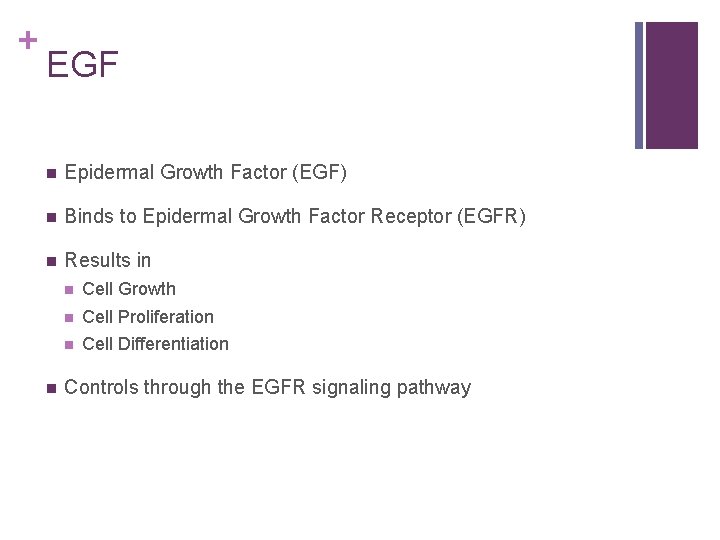 +
EGF

- Epidermal Growth Factor (EGF)
- Binds to Epidermal Growth Factor Receptor (EGFR)
- Results in
  - Cell Growth
  - Cell Proliferation
  - Cell Differentiation
- Controls through the EGFR signaling pathway